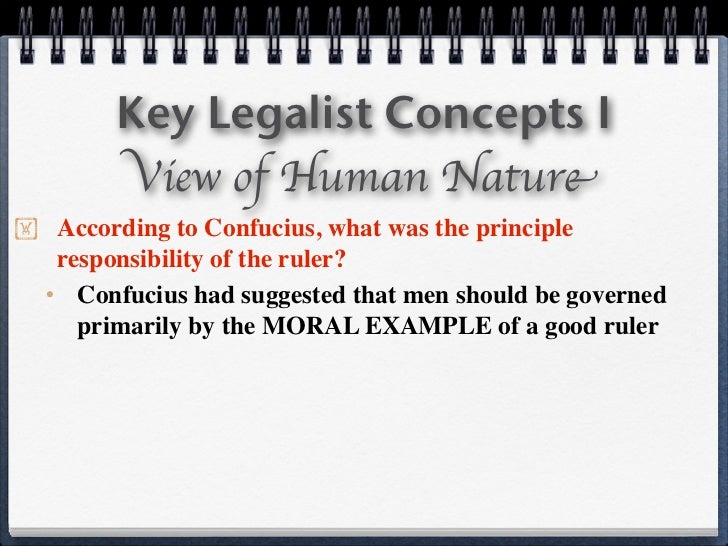 Key Legalist Concepts I
View of Human Nature

According to Confucius, what was the principle responsibility of the ruler?

• Confucius had suggested that men should be governed primarily by the MORAL EXAMPLE of a good ruler